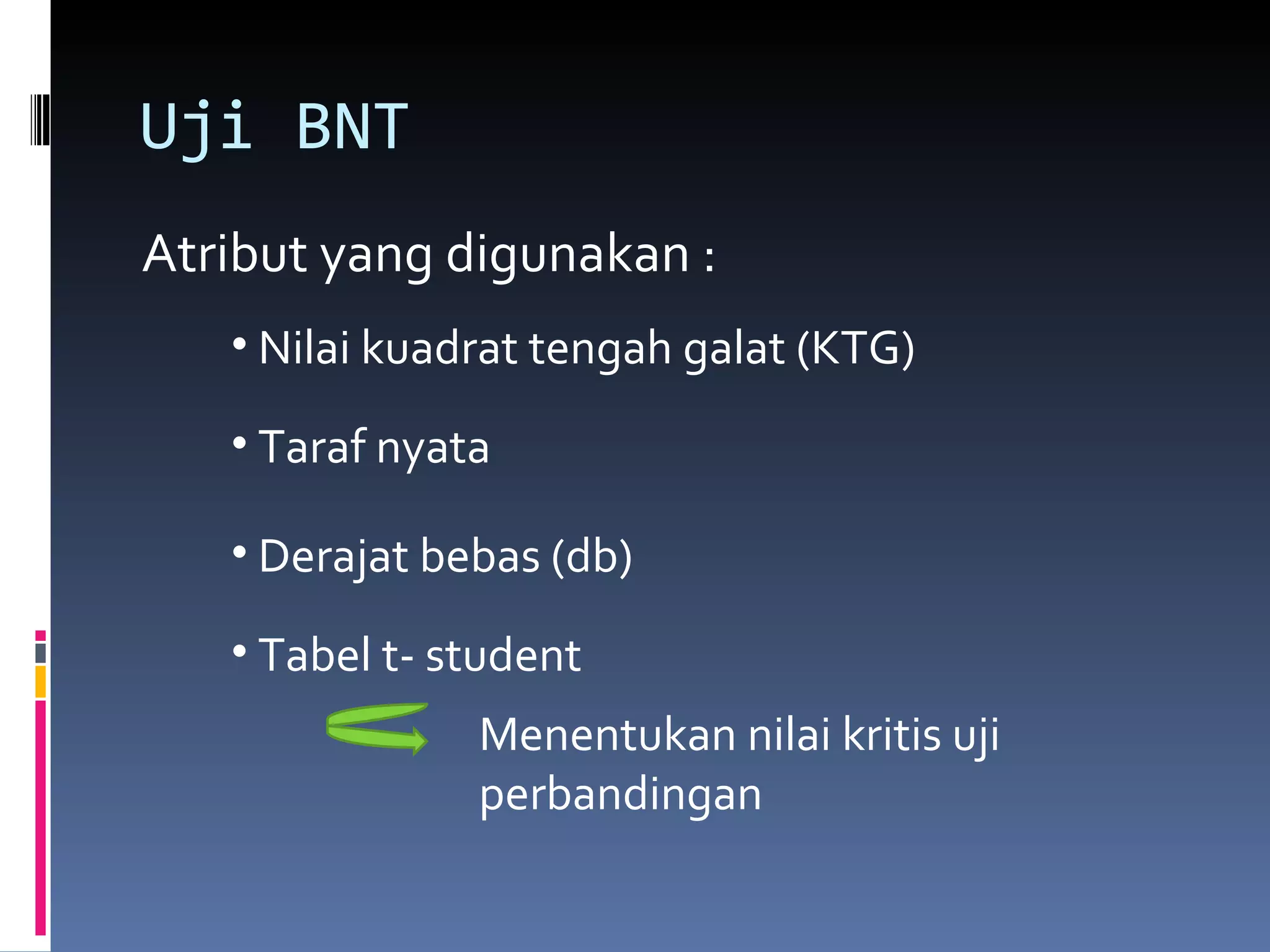 Uji BNT

Atribut yang digunakan :

• Nilai kuadrat tengah galat (KTG)

• Taraf nyata

• Derajat bebas (db)

• Tabel t- student

Menentukan nilai kritis uji perbandingan